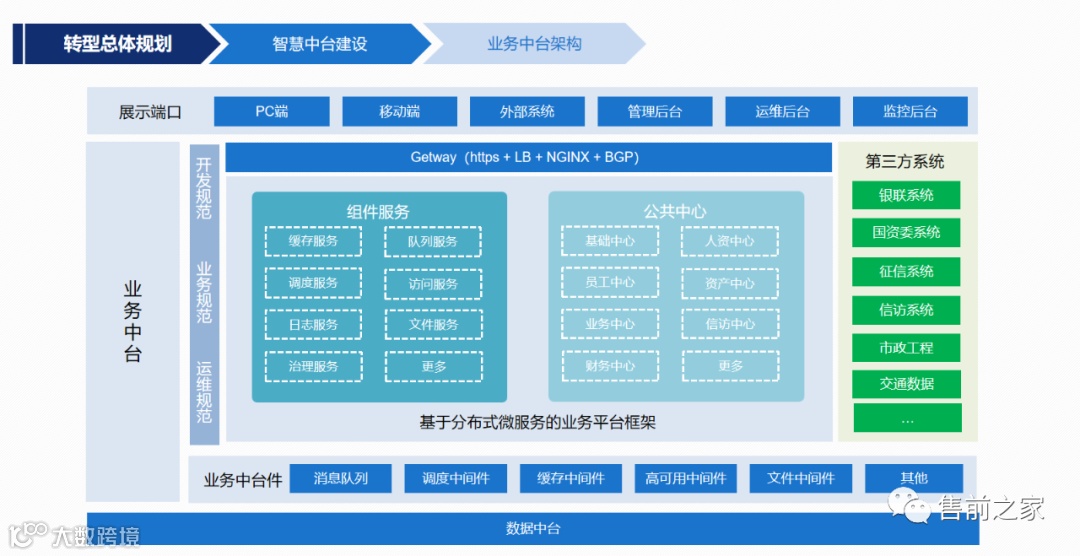 转型总体规划
智慧中台建设
业务中台架构

展示端口
PC端
移动端
外部系统
管理后台
运维后台
监控后台

业务中台

开发规范
业务规范
运维规范

Getway（https + LB + NGINX + BGP）

组件服务
缓存服务
队列服务
调度服务
访问服务
日志服务
文件服务
治理服务
更多

公共中心
基础中心
人资中心
员工中心
资产中心
业务中心
信访中心
财务中心
更多

基于分布式微服务的业务平台框架

第三方系统
银联系统
国资委系统
征信系统
信访系统
市政工程
交通数据
...

业务中台件
消息队列
调度中间件
缓存中间件
高可用中间件
文件中间件
其他

数据中台

大数跨境

售前之家